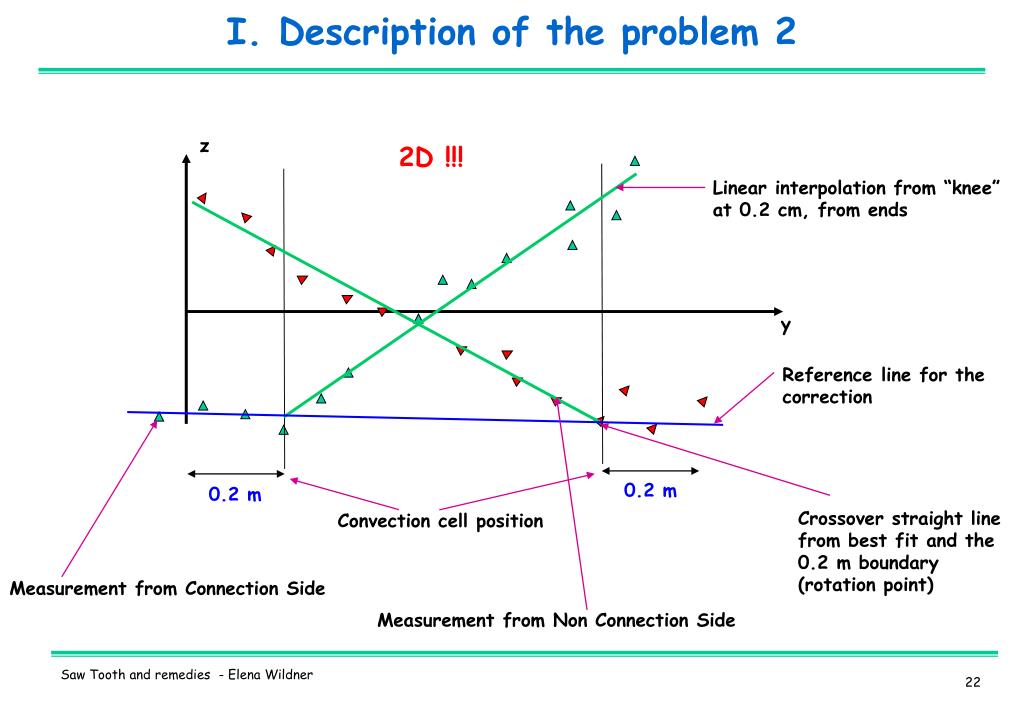 I. Description of the problem 2

z

2D !!!

Linear interpolation from “knee” at 0.2 cm, from ends

y

Reference line for the correction

0.2 m

0.2 m

Convection cell position

Crossover straight line from best fit and the 0.2 m boundary (rotation point)

Measurement from Connection Side

Measurement from Non Connection Side

Saw Tooth and remedies - Elena Wildner

22